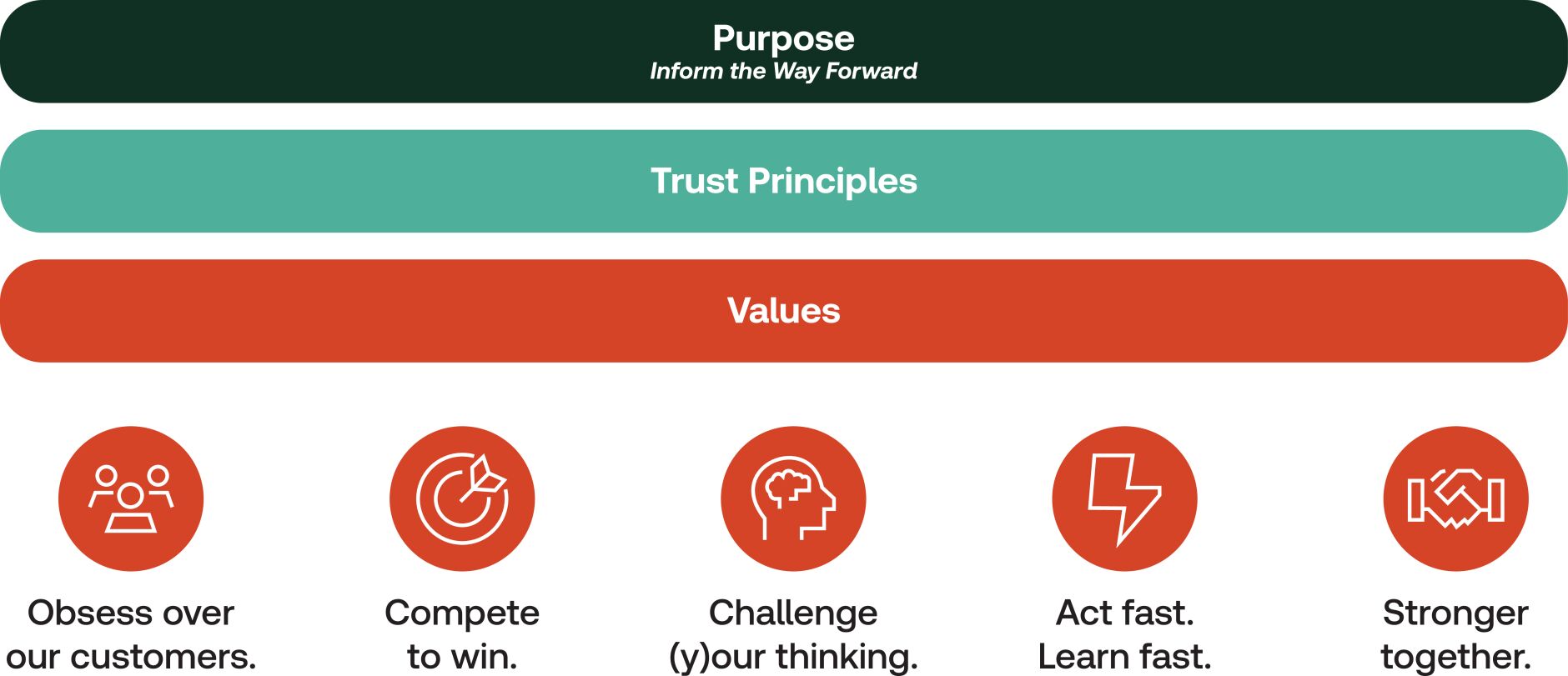 Purpose
Inform the Way Forward

Trust Principles

Values

Obsess over our customers.

Compete to win.

Challenge (y)our thinking.

Act fast. Learn fast.

Stronger together.